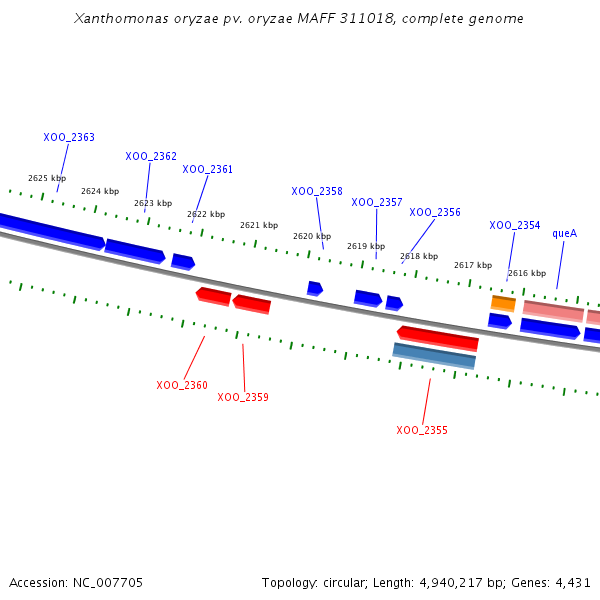 Xanthomonas oryzae pv. oryzae MAFF 311018, complete genome

XOO_2363
XOO_2362
XOO_2361
XOO_2358
XOO_2357
XOO_2356
XOO_2354
queA

2625 kbp
2624 kbp
2623 kbp
2622 kbp
2621 kbp
2620 kbp
2619 kbp
2618 kbp
2617 kbp
2616 kbp

XOO_2360
XOO_2359
XOO_2355

Accession: NC_007705

Topology: circular; Length: 4,940,217 bp; Genes: 4,431